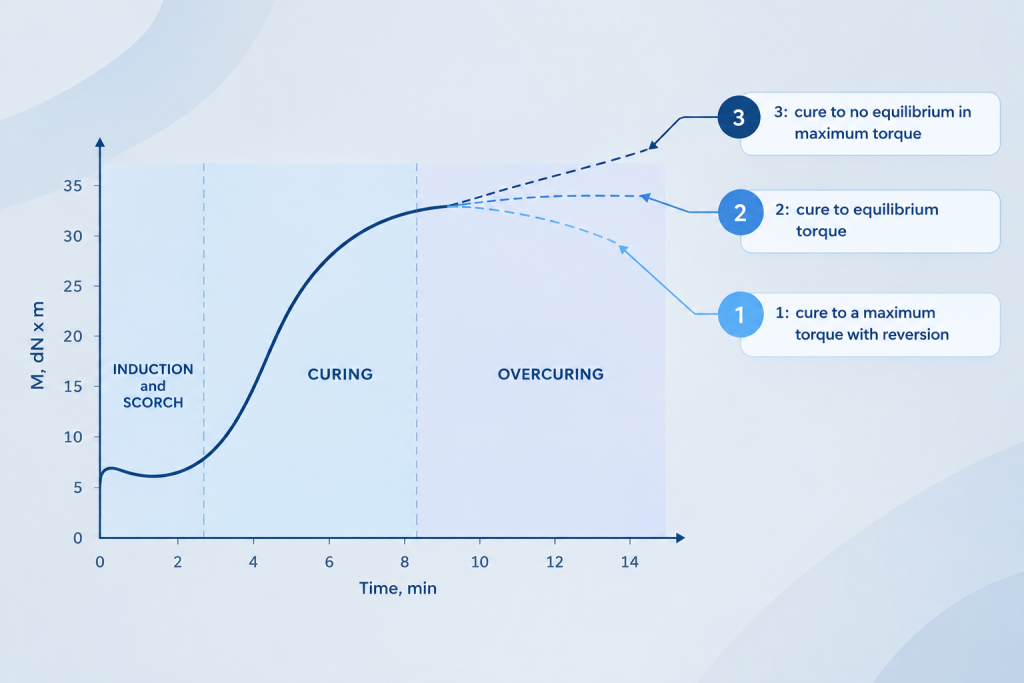 3 3: cure to no equilibrium in maximum torque

2 2: cure to equilibrium torque

1 1: cure to a maximum torque with reversion

M, dN x m

35
30
25
20
15
10
5
0

INDUCTION and SCORCH

CURING

OVERCURING

0 2 4 6 8 10 12 14

Time, min